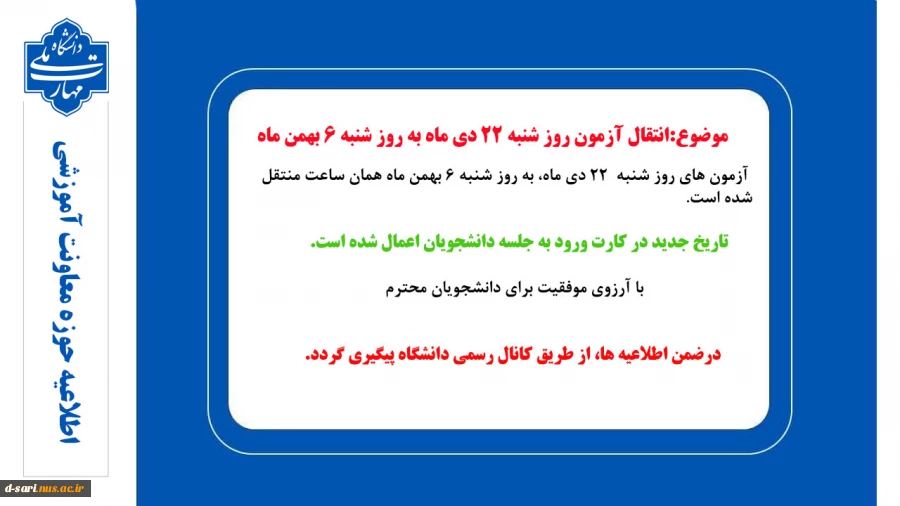 دانشگاه ملی مهارت

اطلاعیه حوزه معاونت آموزشی

موضوع:انتقال آزمون روز شنبه ۲۲ دی ماه به روز شنبه ۶ بهمن ماه

آزمون های روز شنبه ۲۲ دی ماه، به روز شنبه ۶ بهمن ماه همان ساعت منتقل شده است.

تاریخ جدید در کارت ورود به جلسه دانشجویان اعمال شده است.

با آرزوی موفقیت برای دانشجویان محترم

درضمن اطلاعیه ها، از طریق کانال رسمی دانشگاه پیگیری گردد.

d-sari.nus.ac.ir